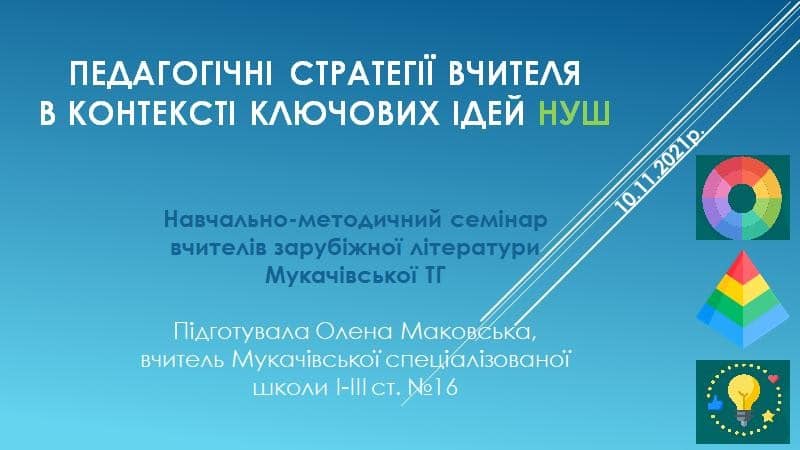 ПЕДАГОГІЧНІ СТРАТЕГІЇ ВЧИТЕЛЯ В КОНТЕКСТІ КЛЮЧОВИХ ІДЕЙ НУШ

10.11.2021р.

Навчально-методичний семінар вчителів зарубіжної літератури Мукачівської ТГ

Підготувала Олена Маковська, вчитель Мукачівської спеціалізованої школи І-ІІІ ст. №16